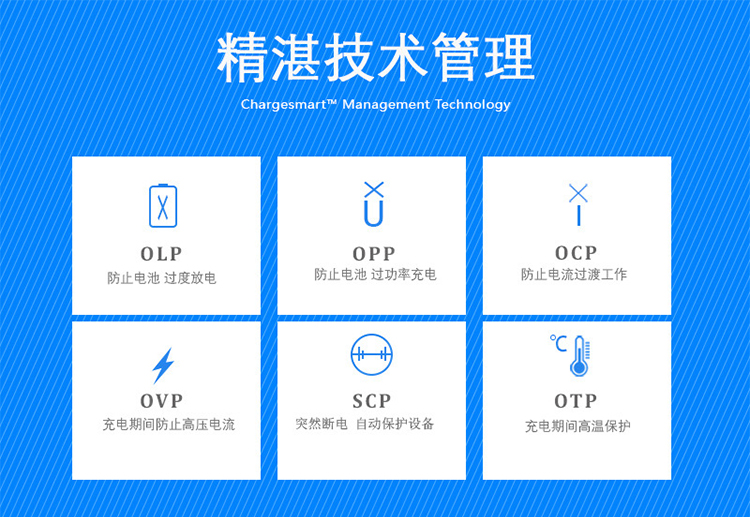 精湛技术管理

Chargesmart™ Management Technology

OLP
防止电池 过度放电

OPP
防止电池 过功率充电

OCP
防止电流过渡工作

OVP
充电期间防止高压电流

SCP
突然断电 自动保护设备

℃
OTP
充电期间高温保护